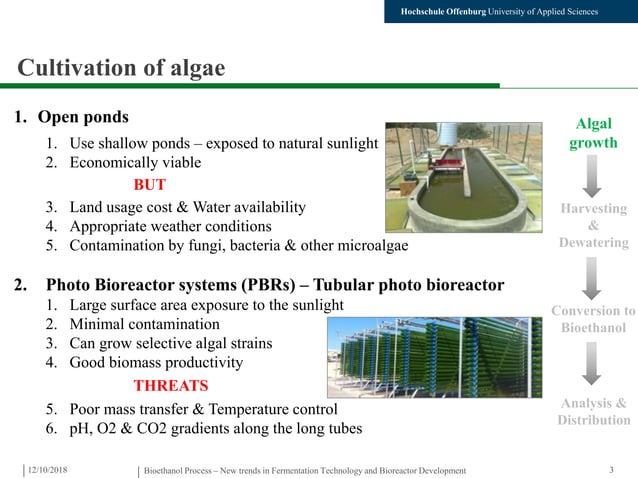 Hochschule Offenburg University of Applied Sciences

Cultivation of algae

1. Open ponds
1. Use shallow ponds – exposed to natural sunlight
2. Economically viable
BUT
3. Land usage cost & Water availability
4. Appropriate weather conditions
5. Contamination by fungi, bacteria & other microalgae

2. Photo Bioreactor systems (PBRs) – Tubular photo bioreactor
1. Large surface area exposure to the sunlight
2. Minimal contamination
3. Can grow selective algal strains
4. Good biomass productivity
THREATS
5. Poor mass transfer & Temperature control
6. pH, O2 & CO2 gradients along the long tubes

Algal growth

Harvesting & Dewatering

Conversion to Bioethanol

Analysis & Distribution

12/10/2018

Bioethanol Process – New trends in Fermentation Technology and Bioreactor Development

3